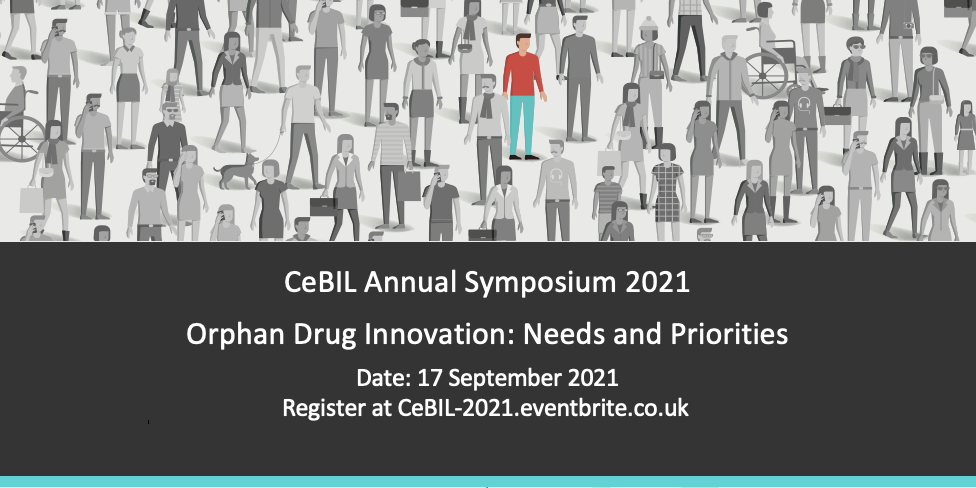 CeBIL Annual Symposium 2021

Orphan Drug Innovation: Needs and Priorities

Date: 17 September 2021

Register at CeBIL-2021.eventbrite.co.uk